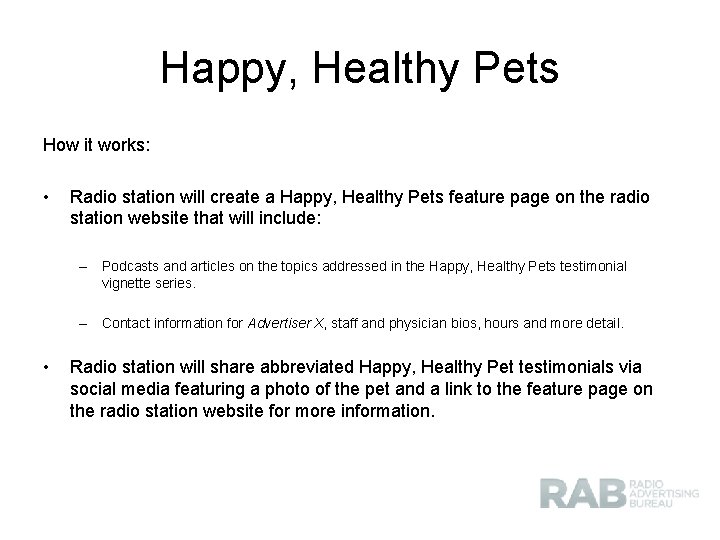 Happy, Healthy Pets

How it works:

• Radio station will create a Happy, Healthy Pets feature page on the radio station website that will include:

– Podcasts and articles on the topics addressed in the Happy, Healthy Pets testimonial vignette series.

– Contact information for Advertiser X, staff and physician bios, hours and more detail.

• Radio station will share abbreviated Happy, Healthy Pet testimonials via social media featuring a photo of the pet and a link to the feature page on the radio station website for more information.

RAB RADIO ADVERTISING BUREAU